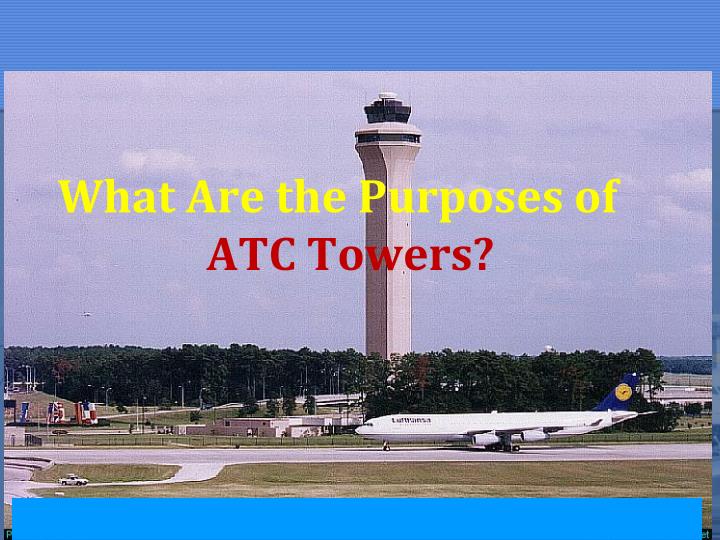 What Are the Purposes of ATC Towers?

Lufthansa